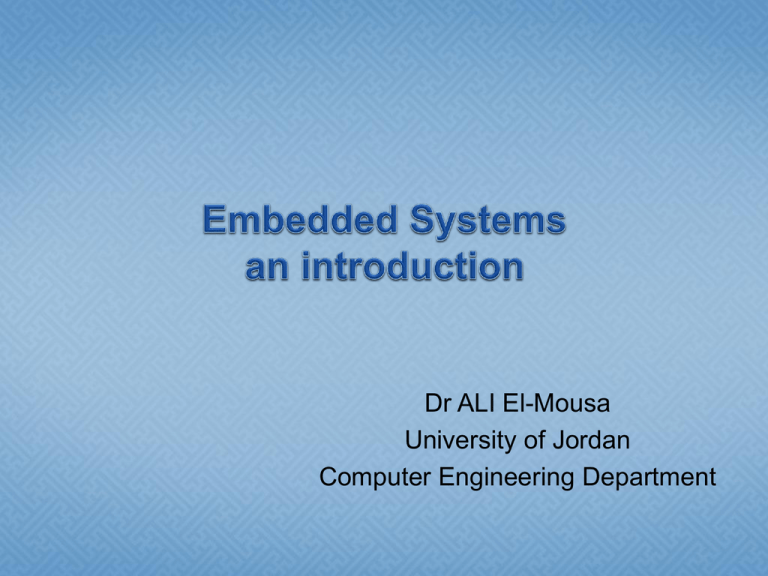 Embedded Systems
an introduction

Dr ALI El-Mousa
University of Jordan
Computer Engineering Department